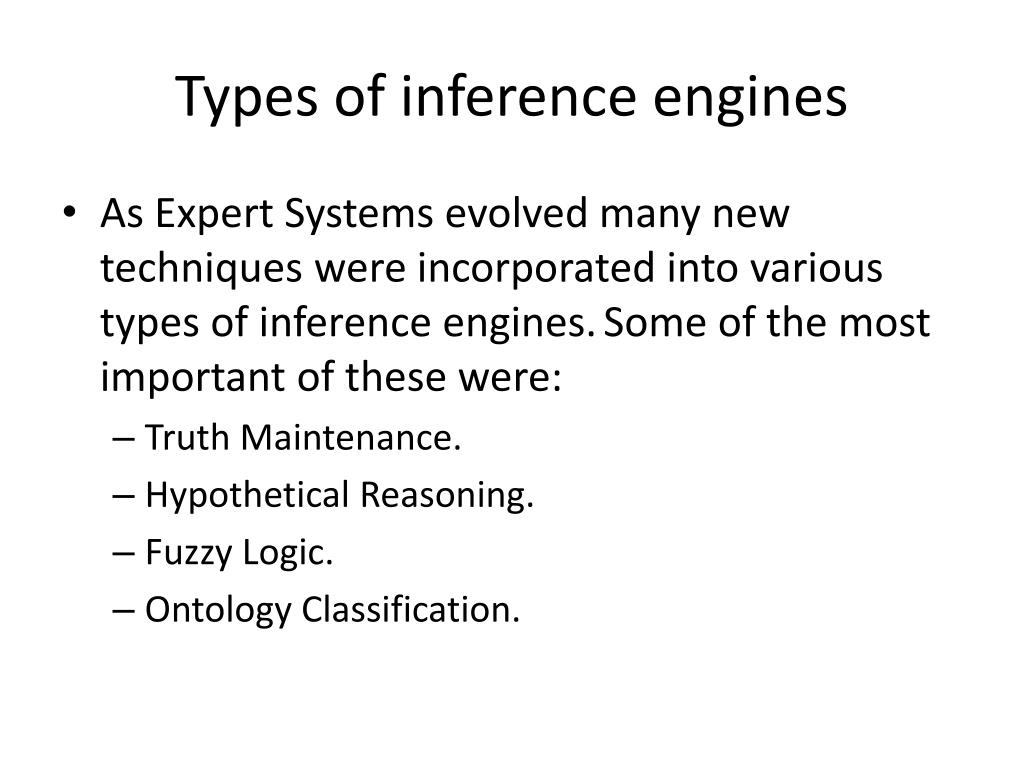 Types of inference engines

• As Expert Systems evolved many new techniques were incorporated into various types of inference engines. Some of the most important of these were:
– Truth Maintenance.
– Hypothetical Reasoning.
– Fuzzy Logic.
– Ontology Classification.